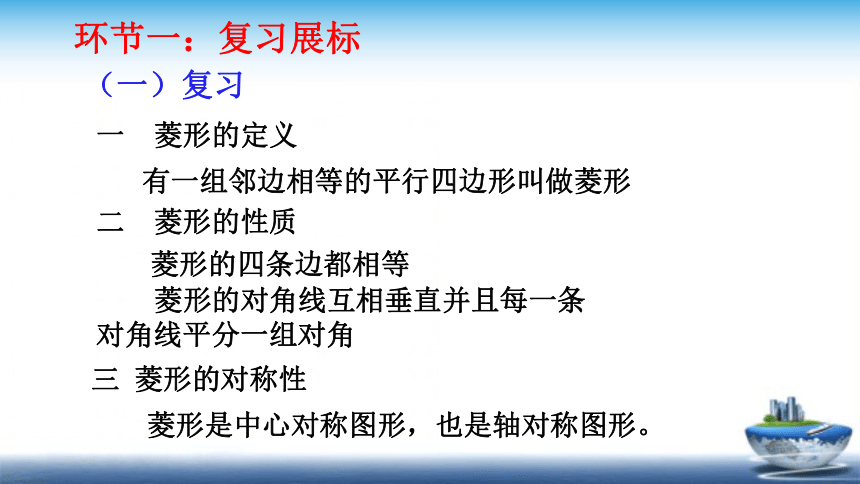 环节一：复习展标

（一）复习

一　菱形的定义

有一组邻边相等的平行四边形叫做菱形

二　菱形的性质

菱形的四条边都相等

菱形的对角线互相垂直并且每一条对角线平分一组对角

三 菱形的对称性

菱形是中心对称图形，也是轴对称图形。